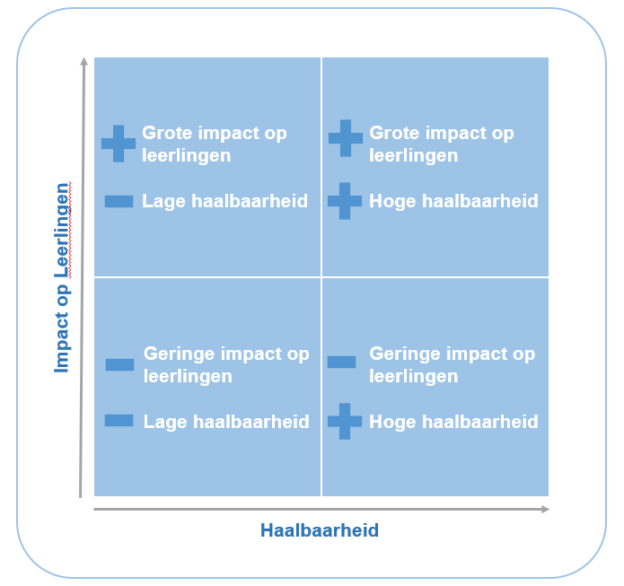 Impact op Leerlingen

Grote impact op leerlingen

Lage haalbaarheid

Grote impact op leerlingen

Hoge haalbaarheid

Geringe impact op leerlingen

Lage haalbaarheid

Geringe impact op leerlingen

Hoge haalbaarheid

Haalbaarheid